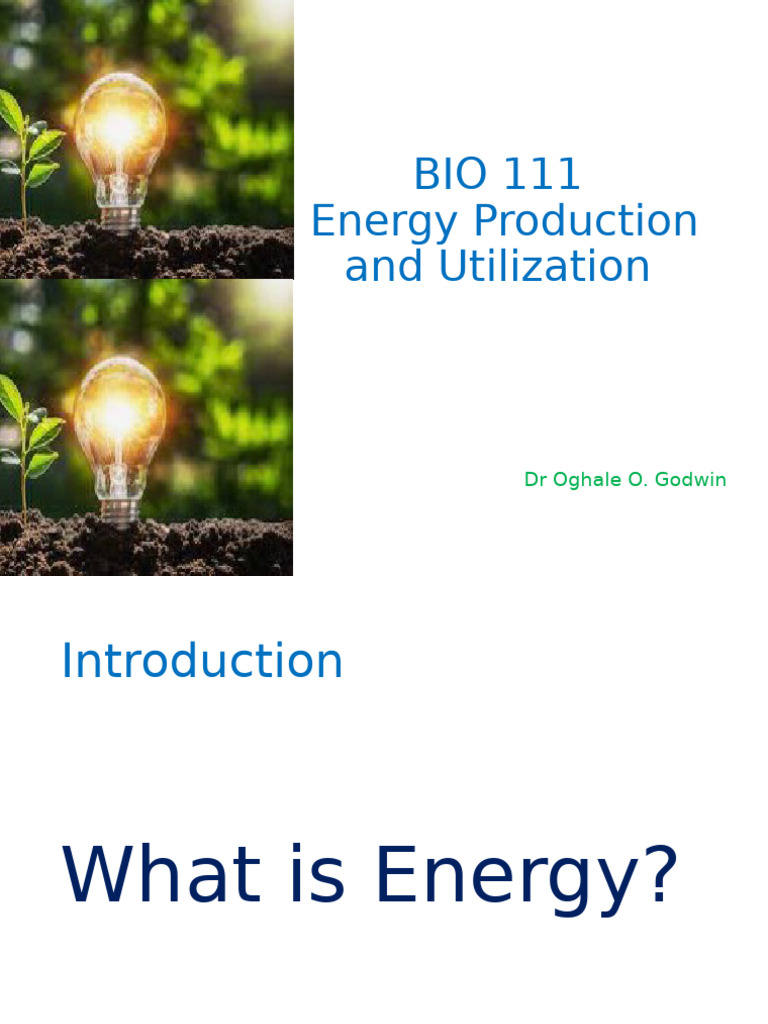 BIO 111
Energy Production and Utilization

Dr Oghale O. Godwin

Introduction

What is Energy?